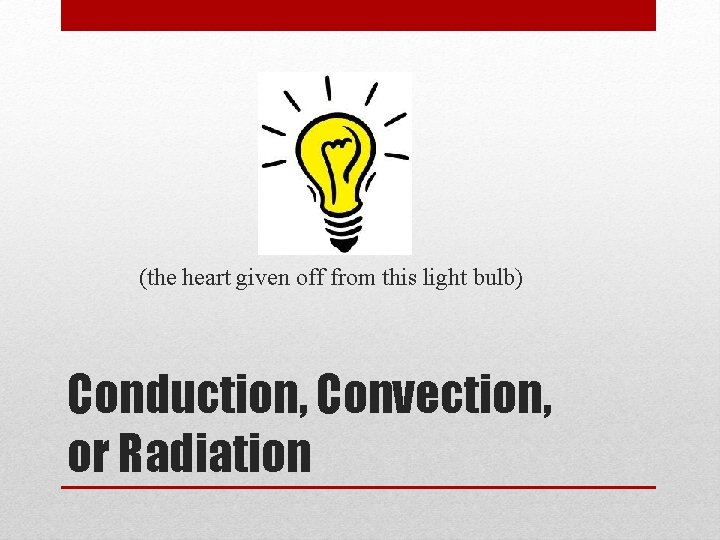 (the heart given off from this light bulb)

Conduction, Convection, or Radiation